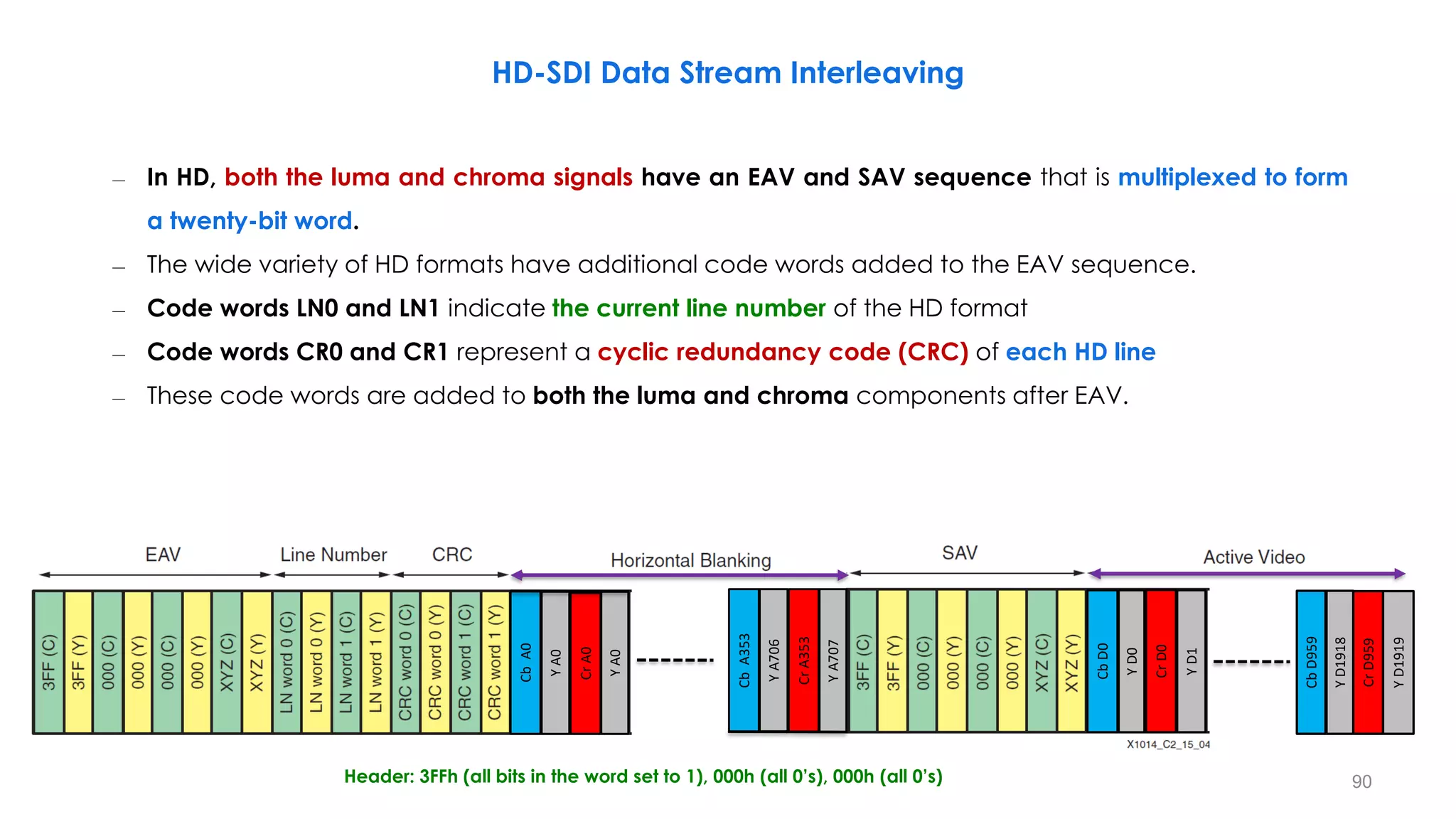 HD-SDI Data Stream Interleaving

– In HD, both the luma and chroma signals have an EAV and SAV sequence that is multiplexed to form a twenty-bit word.

– The wide variety of HD formats have additional code words added to the EAV sequence.

– Code words LN0 and LN1 indicate the current line number of the HD format

– Code words CR0 and CR1 represent a cyclic redundancy code (CRC) of each HD line

– These code words are added to both the luma and chroma components after EAV.

EAV
Line Number
CRC
Horizontal Blanking
SAV
Active Video

3FF (C)
3FF (Y)
000 (C)
000 (Y)
000 (C)
000 (Y)
XYZ (C)
XYZ (Y)
LN word 0 (C)
LN word 0 (Y)
LN word 1 (C)
LN word 1 (Y)
CRC word 0 (C)
CRC word 0 (Y)
CRC word 1 (C)
CRC word 1 (Y)
Cb A0
Y A0
Cr A0
Y A0

Cb A353
Y A706
Cr A353
Y A707
3FF (C)
3FF (Y)
000 (C)
000 (Y)
000 (C)
000 (Y)
XYZ (C)
XYZ (Y)
Cb D0
Y D0
Cr D0
Y D1

Cb D959
Y D1918
Cr D959
Y D1919

X1014_C2_15_04

Header: 3FFh (all bits in the word set to 1), 000h (all 0's), 000h (all 0's)

90